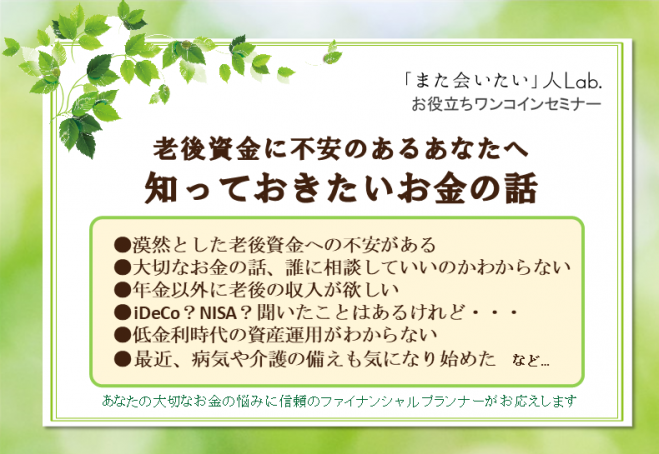 「また会いたい」人Lab.
お役立ちワンコインセミナー

老後資金に不安のあるあなたへ
知っておきたいお金の話

●漠然とした老後資金への不安がある
●大切なお金の話、誰に相談していいのかわからない
●年金以外に老後の収入が欲しい
●iDeCo？NISA？聞いたことはあるけれど・・・
●低金利時代の資産運用がわからない
●最近、病気や介護の備えも気になり始めた　など...

あなたの大切なお金の悩みに信頼のファイナンシャルプランナーがお応えします